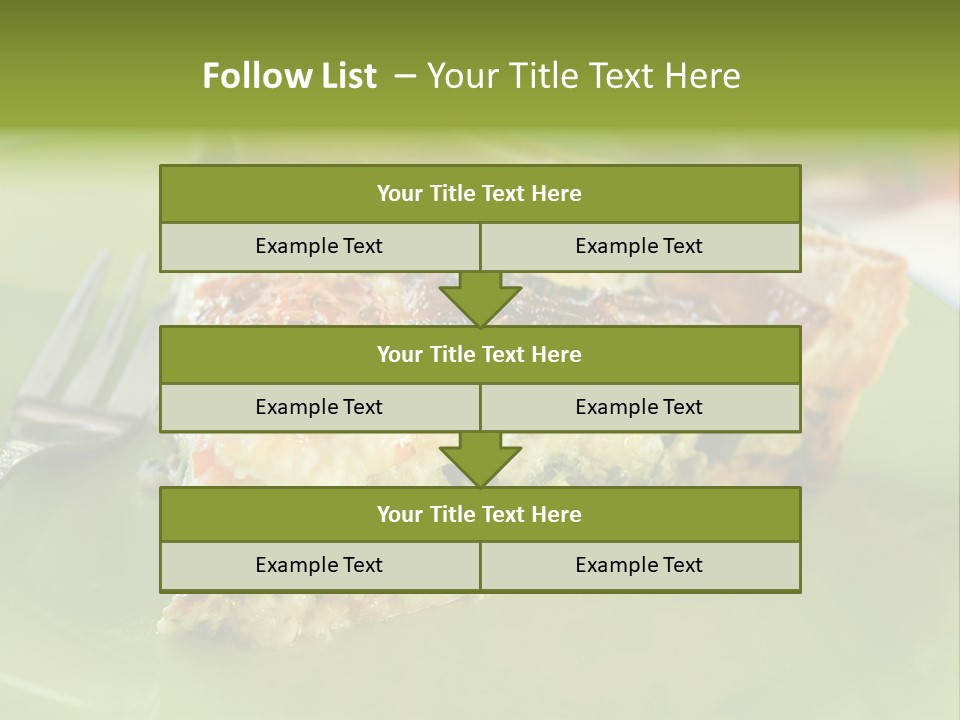 Follow List – Your Title Text Here

Your Title Text Here

Example Text

Example Text

Your Title Text Here

Example Text

Example Text

Your Title Text Here

Example Text

Example Text